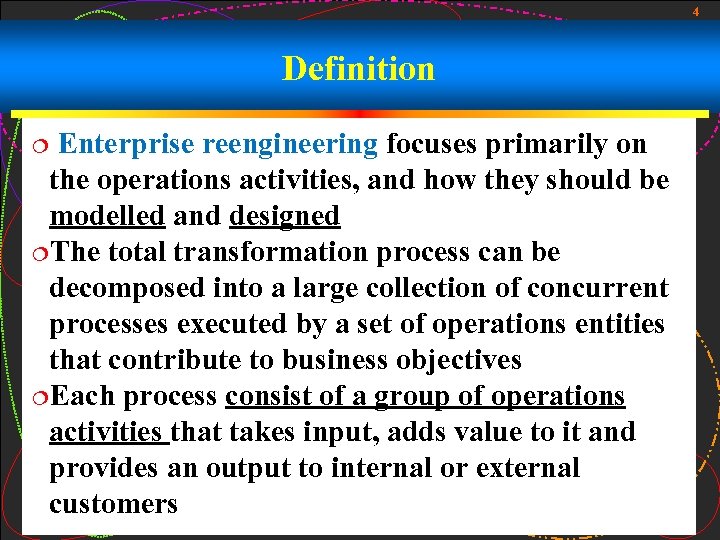 4

Definition

Enterprise reengineering focuses primarily on the operations activities, and how they should be modelled and designed

The total transformation process can be decomposed into a large collection of concurrent processes executed by a set of operations entities that contribute to business objectives

Each process consist of a group of operations activities that takes input, adds value to it and provides an output to internal or external customers